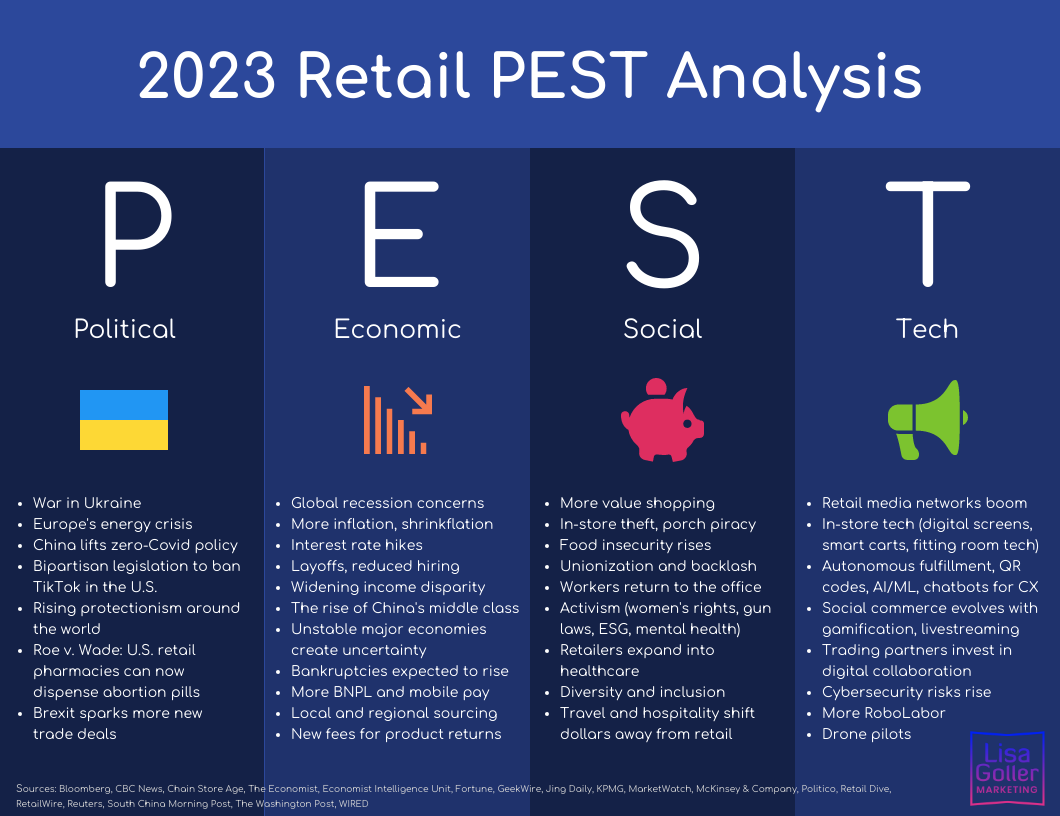 2023 Retail PEST Analysis

P

Political

- War in Ukraine
- Europe's energy crisis
- China lifts zero-Covid policy
- Bipartisan legislation to ban TikTok in the U.S.
- Rising protectionism around the world
- Roe v. Wade: U.S. retail pharmacies can now dispense abortion pills
- Brexit sparks more new trade deals

E

Economic

- Global recession concerns
- More inflation, shrinkflation
- Interest rate hikes
- Layoffs, reduced hiring
- Widening income disparity
- The rise of China's middle class
- Unstable major economies create uncertainty
- Bankruptcies expected to rise
- More BNPL and mobile pay
- Local and regional sourcing
- New fees for product returns

S

Social

- More value shopping
- In-store theft, porch piracy
- Food insecurity rises
- Unionization and backlash
- Workers return to the office
- Activism (women's rights, gun laws, ESG, mental health)
- Retailers expand into healthcare
- Diversity and inclusion
- Travel and hospitality shift dollars away from retail

T

Tech

- Retail media networks boom
- In-store tech (digital screens, smart carts, fitting room tech)
- Autonomous fulfillment, QR codes, AI/ML, chatbots for CX
- Social commerce evolves with gamification, livestreaming
- Trading partners invest in digital collaboration
- Cybersecurity risks rise
- More RoboLabor
- Drone pilots

Sources: Bloomberg, CBC News, Chain Store Age, The Economist, Economist Intelligence Unit, Fortune, GeekWire, Jing Daily, KPMG, MarketWatch, McKinsey & Company, Politico, Retail Dive, RetailWire, Reuters, South China Morning Post, The Washington Post, WIRED

Lisa Goller MARKETING